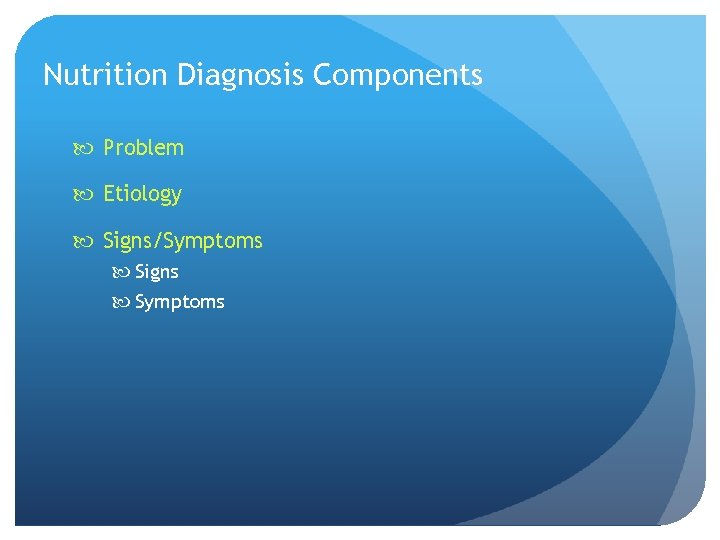 Nutrition Diagnosis Components

Problem

Etiology

Signs/Symptoms

Signs

Symptoms